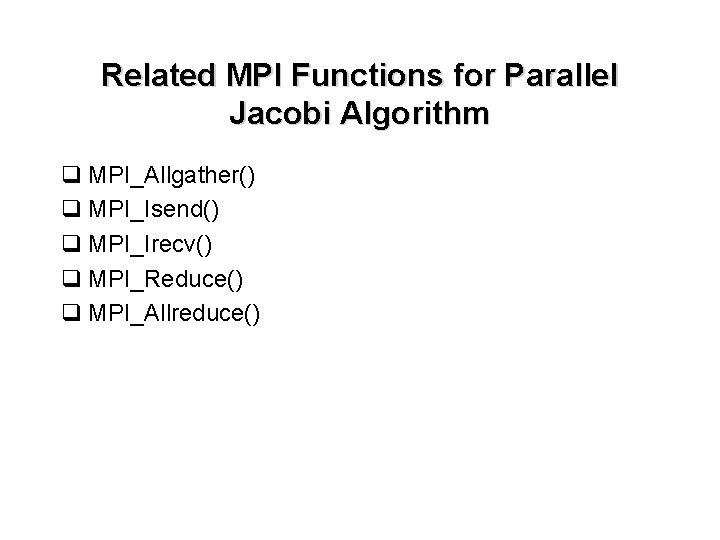 Related MPI Functions for Parallel Jacobi Algorithm

❑ MPI_Allgather()
❑ MPI_Isend()
❑ MPI_Irecv()
❑ MPI_Reduce()
❑ MPI_Allreduce()